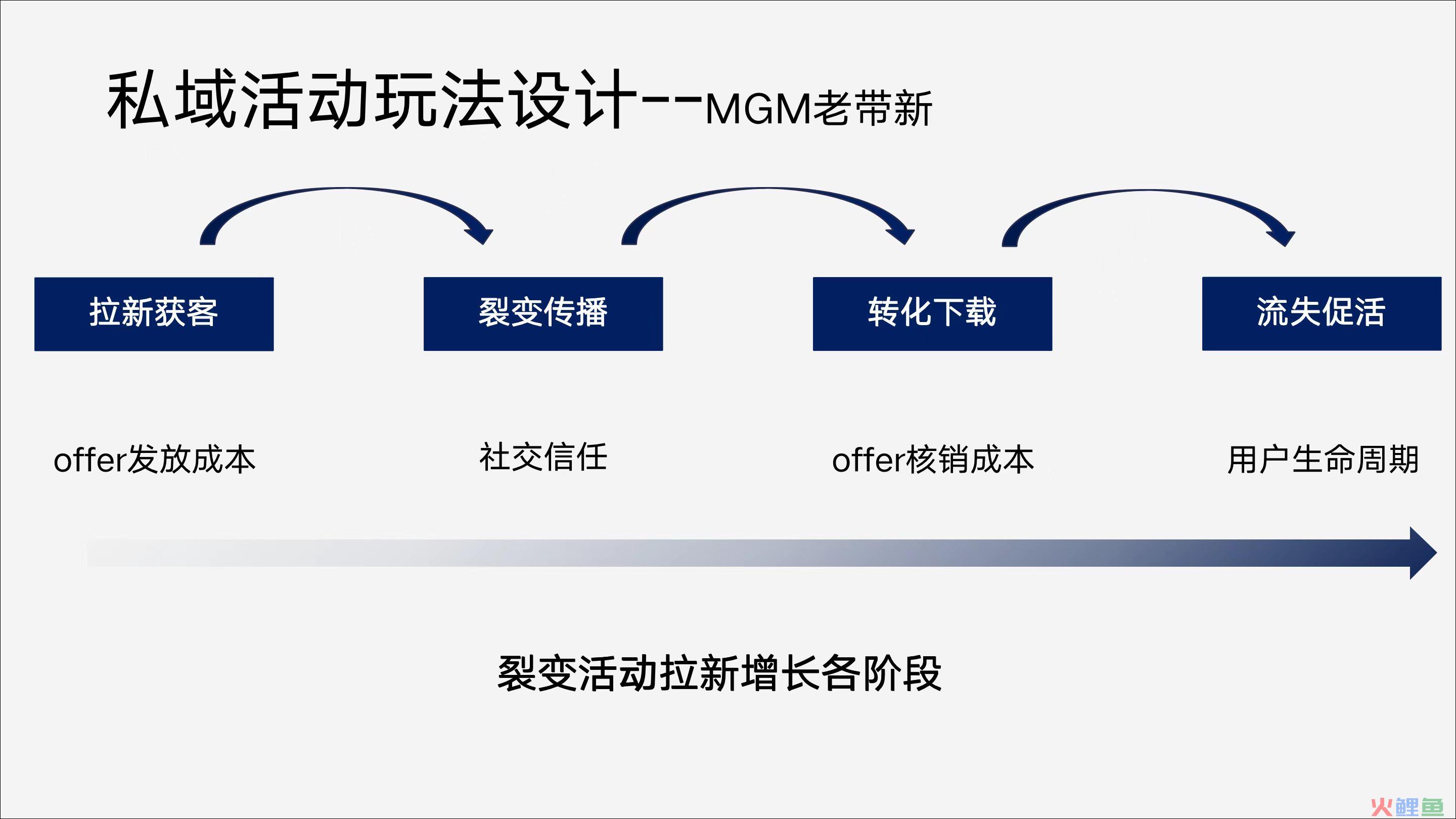 私域活动玩法设计--MGM老带新

拉新获客

裂变传播

转化下载

流失促活

offer发放成本

社交信任

offer核销成本

用户生命周期

裂变活动拉新增长各阶段

火鲤鱼